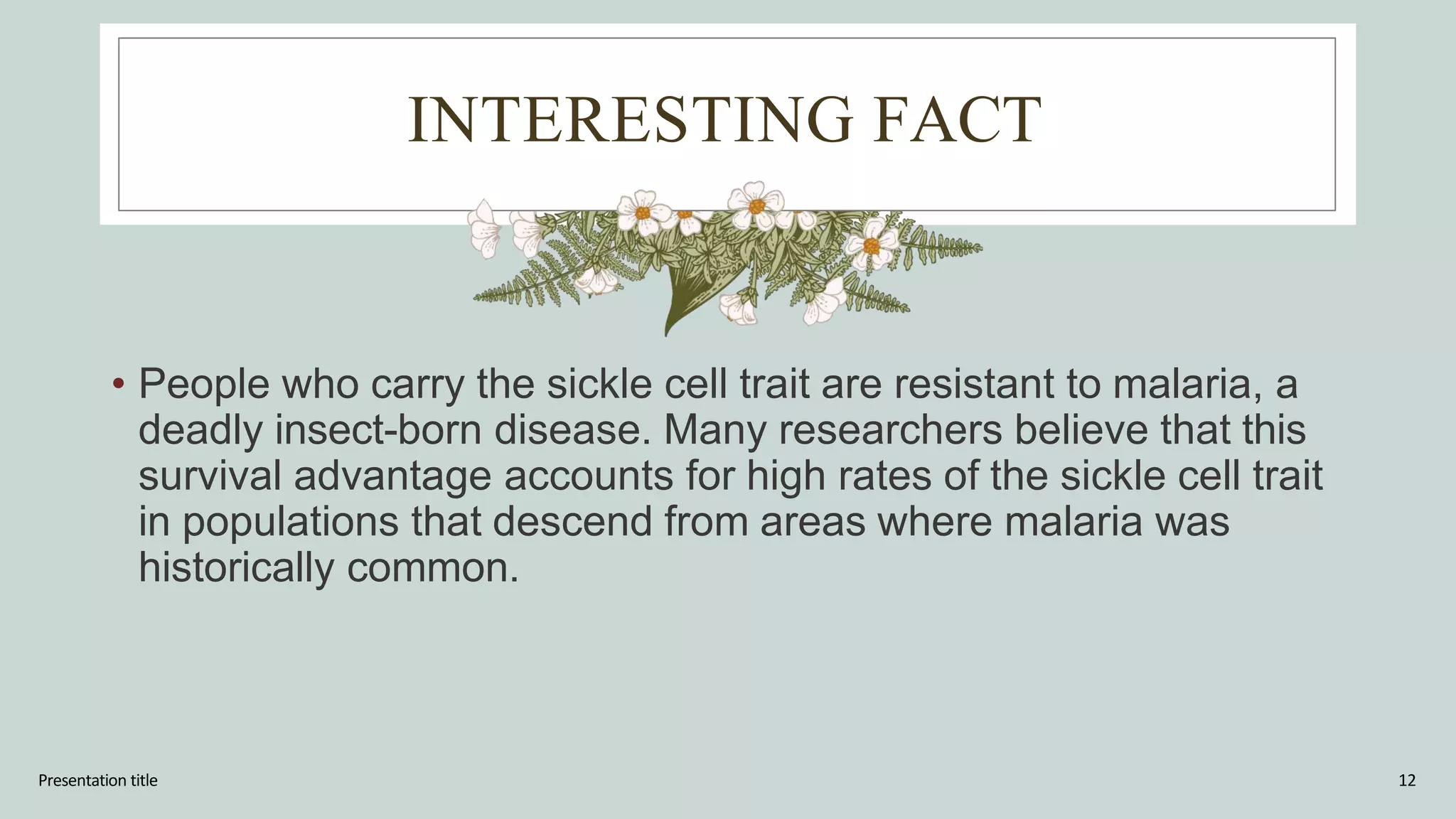 INTERESTING FACT

• People who carry the sickle cell trait are resistant to malaria, a deadly insect-born disease. Many researchers believe that this survival advantage accounts for high rates of the sickle cell trait in populations that descend from areas where malaria was historically common.

Presentation title

12